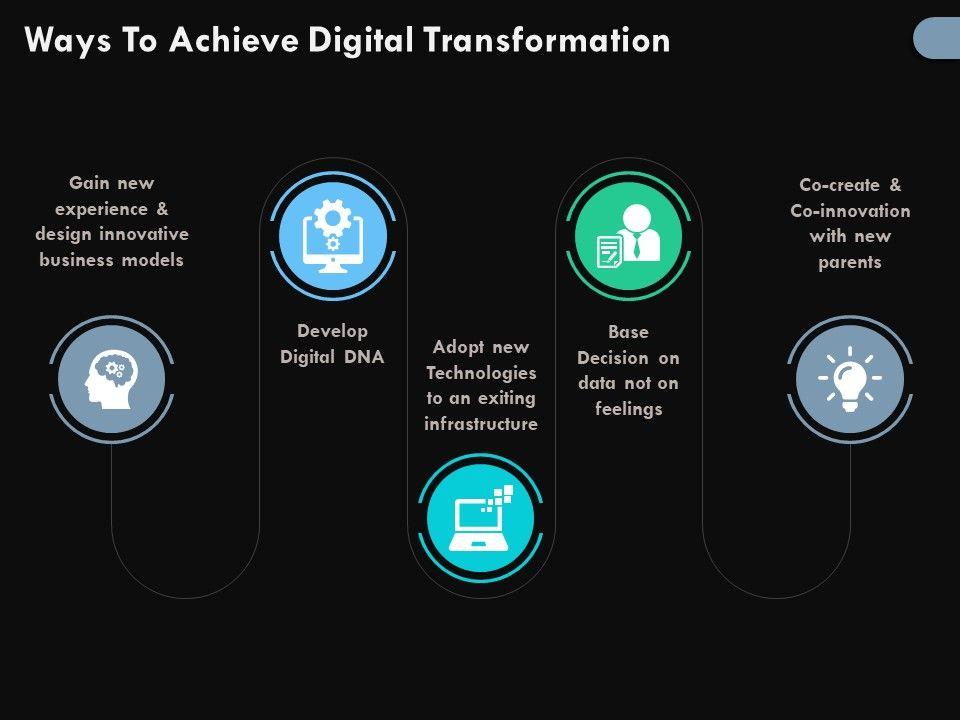 Ways To Achieve Digital Transformation

Gain new experience & design innovative business models

Develop Digital DNA

Adopt new Technologies to an exiting infrastructure

Base Decision on data not on feelings

Co-create & Co-innovation with new parents